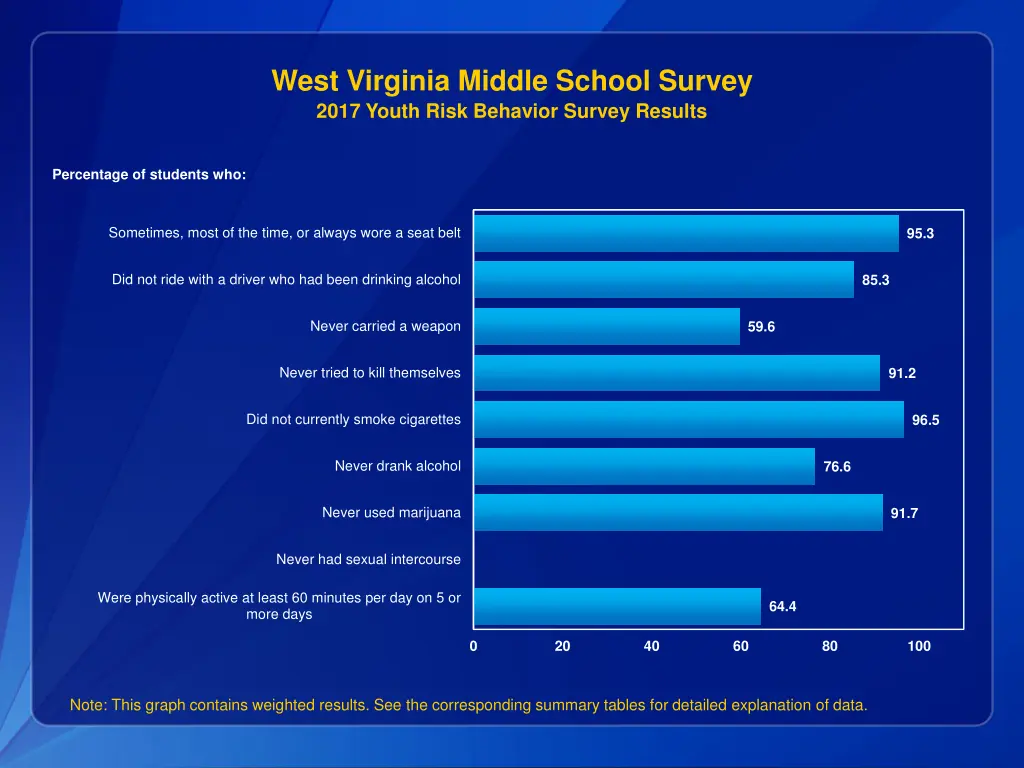 West Virginia Middle School Survey
2017 Youth Risk Behavior Survey Results

Percentage of students who:

Sometimes, most of the time, or always wore a seat belt
95.3

Did not ride with a driver who had been drinking alcohol
85.3

Never carried a weapon
59.6

Never tried to kill themselves
91.2

Did not currently smoke cigarettes
96.5

Never drank alcohol
76.6

Never used marijuana
91.7

Never had sexual intercourse

Were physically active at least 60 minutes per day on 5 or more days
64.4

0 20 40 60 80 100

Note: This graph contains weighted results. See the corresponding summary tables for detailed explanation of data.